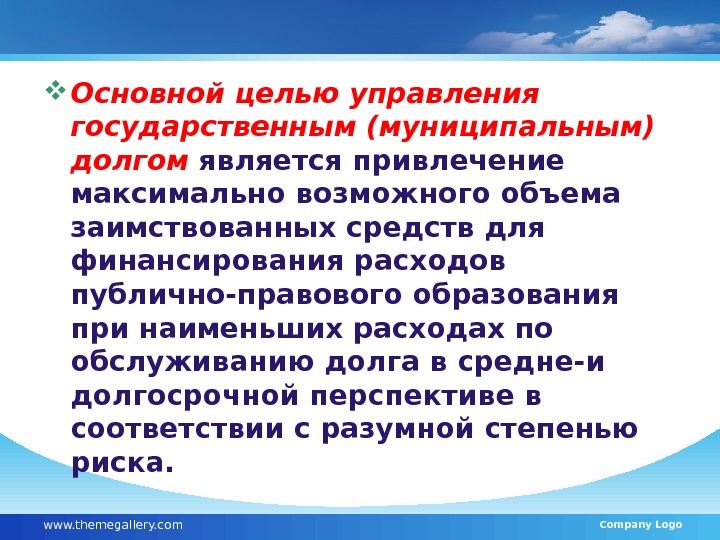 Основной целью управления государственным (муниципальным) долгом является привлечение максимально возможного объема заимствованных средств для финансирования расходов публично-правового образования при наименьших расходах по обслуживанию долга в средне-и долгосрочной перспективе в соответствии с разумной степенью риска.

www.themegallery.com

Company Logo